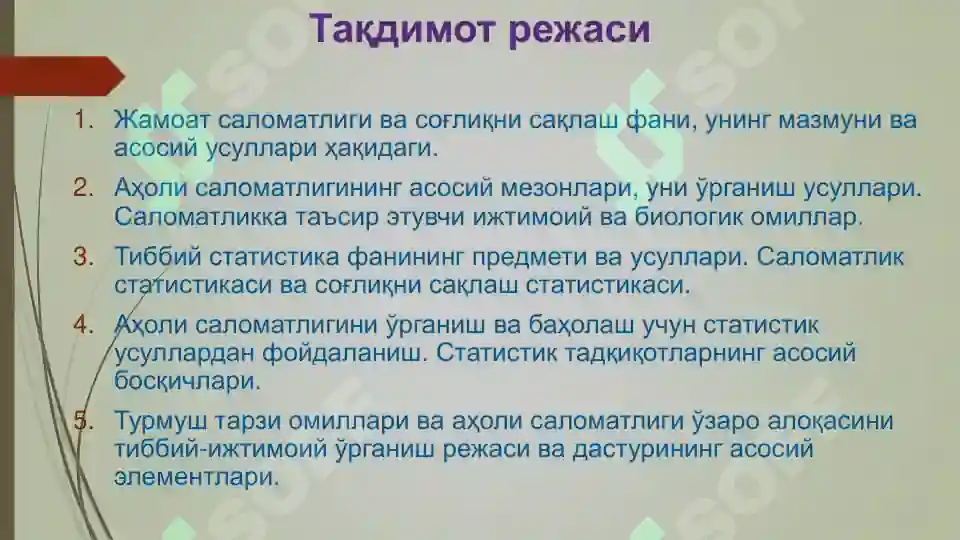 Тақдимот режаси

1. Жамоат саломатлиги ва соғлиқни сақлаш фани, унинг мазмуни ва асосий усуллари ҳақидаги.

2. Аҳоли саломатлигининг асосий мезонлари, уни ўрганиш усуллари. Саломатликка таъсир этувчи ижтимоий ва биологик омиллар.

3. Тиббий статистика фанининг предмети ва усуллари. Саломатлик статистикаси ва соғлиқни сақлаш статистикаси.

4. Аҳоли саломатлигини ўрганиш ва баҳолаш учун статистик усуллардан фойдаланиш. Статистик тадқиқотларнинг асосий босқичлари.

5. Турмуш тарзи омиллари ва аҳоли саломатлиги ўзаро алоқасини тиббий-ижтимоий ўрганиш режаси ва дастурининг асосий элементлари.